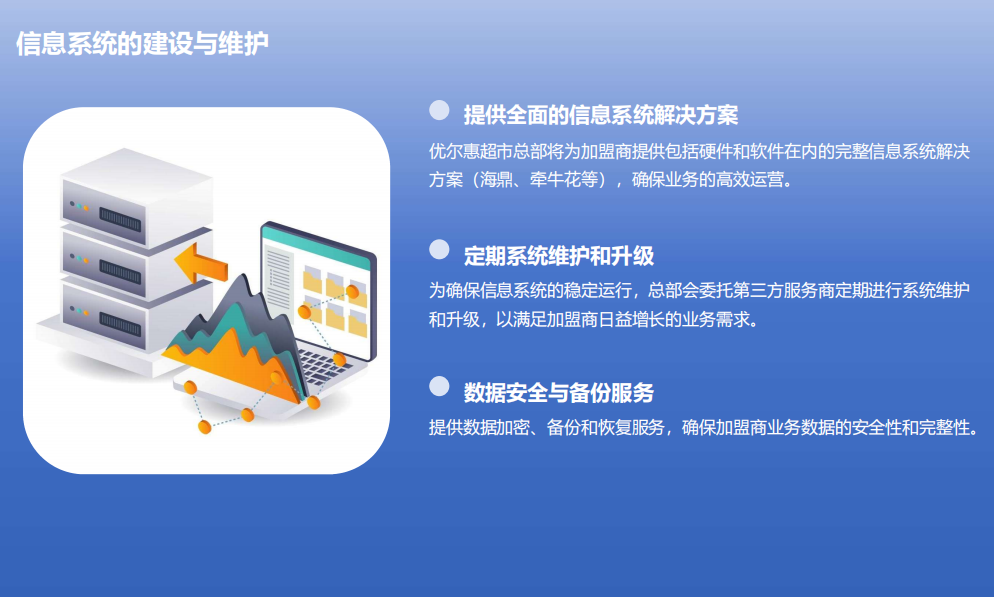 信息系统的建设与维护

提供全面的信息系统解决方案

优尔惠超市总部将为加盟商提供包括硬件和软件在内的完整信息系统解决方案（海鼎、牵牛花等），确保业务的高效运营。

定期系统维护和升级

为确保信息系统的稳定运行，总部会委托第三方服务商定期进行系统维护和升级，以满足加盟商日益增长的业务需求。

数据安全与备份服务

提供数据加密、备份和恢复服务，确保加盟商业务数据的安全性和完整性。